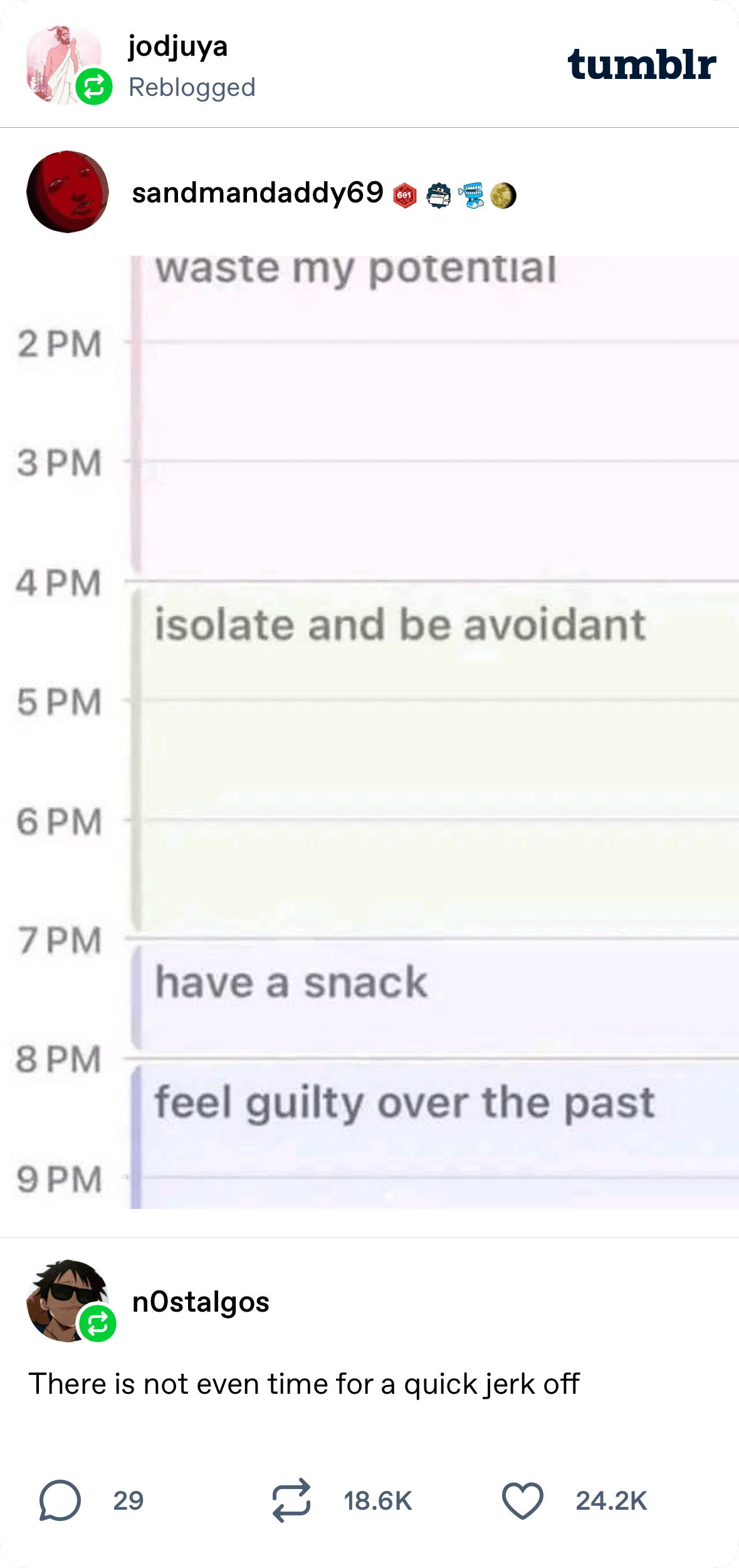 jodjuya
Reblogged

tumblr

sandmandaddy69

waste my potential

2 PM

3 PM

4 PM

isolate and be avoidant

5 PM

6 PM

7 PM

have a snack

8 PM

feel guilty over the past

9 PM

n0stalgos

There is not even time for a quick jerk off

29

18.6K

24.2K